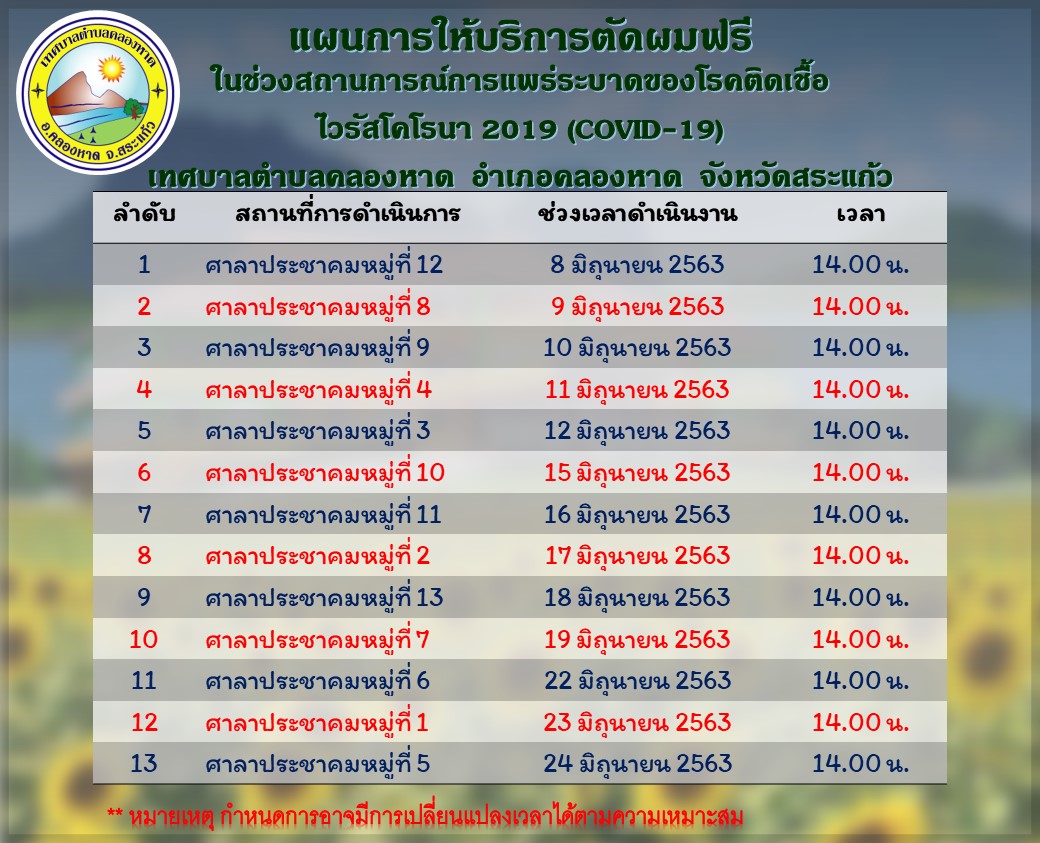 เทศบาลตำบลคลองหาด
อ.คลองหาด จ.สระแก้ว

แผนการให้บริการตัดผมฟรี
ในช่วงสถานการณ์การแพร่ระบาดของโรคติดเชื้อ
ไวรัสโคโรนา 2019 (COVID-19)
เทศบาลตำบลคลองหาด อำเภอคลองหาด จังหวัดสระแก้ว

| ลำดับ | สถานที่การดำเนินการ | ช่วงเวลาดำเนินงาน | เวลา |
|---|---|---|---|
| 1 | ศาลาประชาคมหมู่ที่ 12 | 8 มิถุนายน 2563 | 14.00 น. |
| 2 | ศาลาประชาคมหมู่ที่ 8 | 9 มิถุนายน 2563 | 14.00 น. |
| 3 | ศาลาประชาคมหมู่ที่ 9 | 10 มิถุนายน 2563 | 14.00 น. |
| 4 | ศาลาประชาคมหมู่ที่ 4 | 11 มิถุนายน 2563 | 14.00 น. |
| 5 | ศาลาประชาคมหมู่ที่ 3 | 12 มิถุนายน 2563 | 14.00 น. |
| 6 | ศาลาประชาคมหมู่ที่ 10 | 15 มิถุนายน 2563 | 14.00 น. |
| 7 | ศาลาประชาคมหมู่ที่ 11 | 16 มิถุนายน 2563 | 14.00 น. |
| 8 | ศาลาประชาคมหมู่ที่ 2 | 17 มิถุนายน 2563 | 14.00 น. |
| 9 | ศาลาประชาคมหมู่ที่ 13 | 18 มิถุนายน 2563 | 14.00 น. |
| 10 | ศาลาประชาคมหมู่ที่ 7 | 19 มิถุนายน 2563 | 14.00 น. |
| 11 | ศาลาประชาคมหมู่ที่ 6 | 22 มิถุนายน 2563 | 14.00 น. |
| 12 | ศาลาประชาคมหมู่ที่ 1 | 23 มิถุนายน 2563 | 14.00 น. |
| 13 | ศาลาประชาคมหมู่ที่ 5 | 24 มิถุนายน 2563 | 14.00 น. |

** หมายเหตุ กำหนดการอาจมีการเปลี่ยนแปลงเวลาได้ตามความเหมาะสม